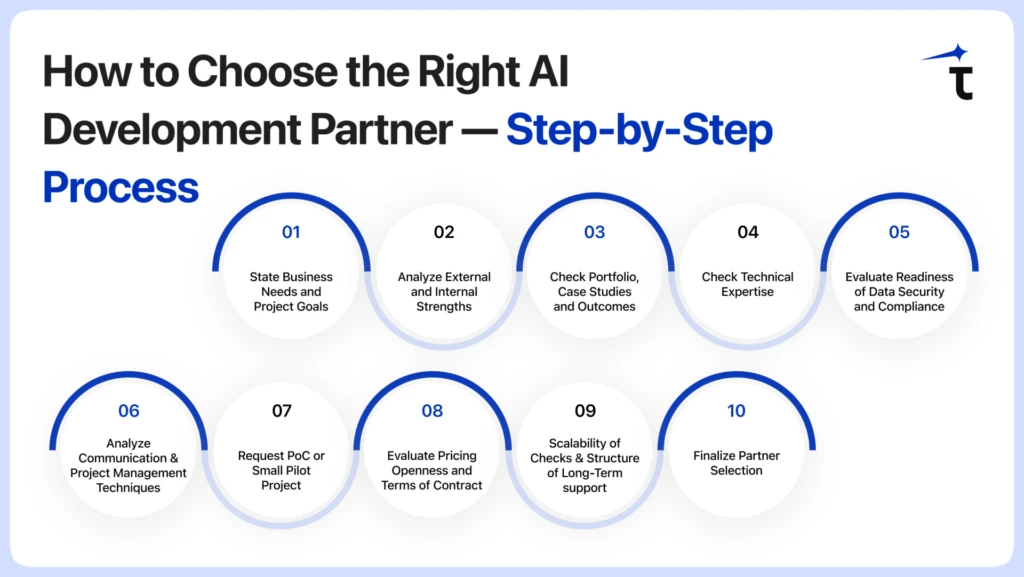 How to Choose the Right AI Development Partner — Step-by-Step Process

01
State Business Needs and Project Goals

02
Analyze External and Internal Strengths

03
Check Portfolio, Case Studies and Outcomes

04
Check Technical Expertise

05
Evaluate Readiness of Data Security and Compliance

06
Analyze Communication & Project Management Techniques

07
Request PoC or Small Pilot Project

08
Evaluate Pricing Openness and Terms of Contract

09
Scalability of Checks & Structure of Long-Term support

10
Finalize Partner Selection